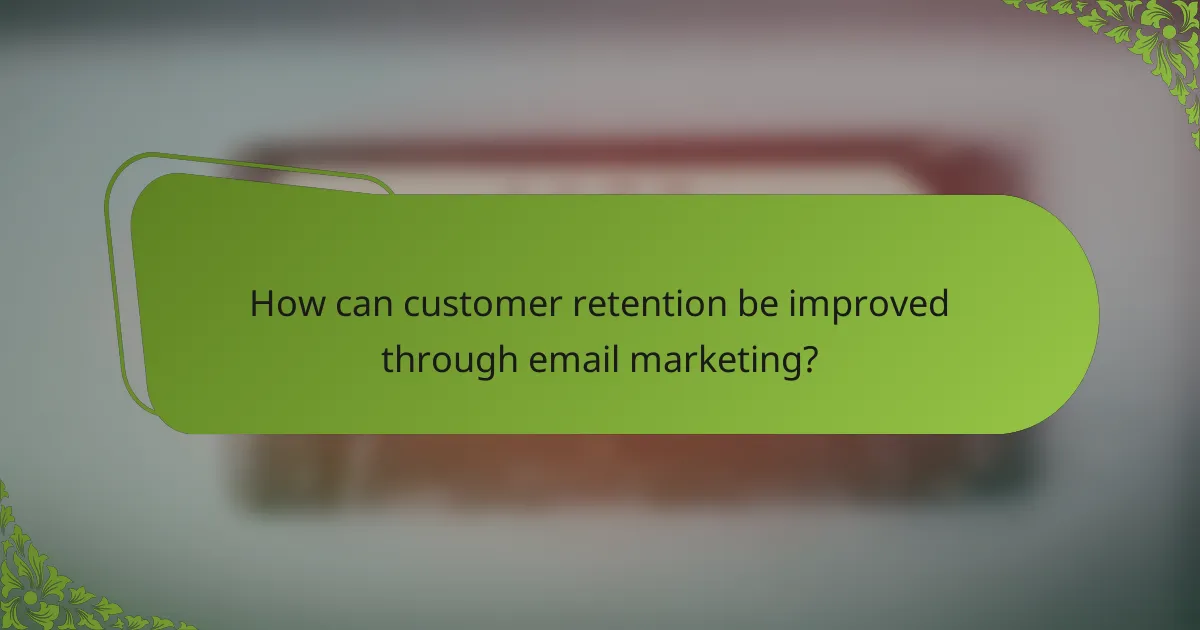 How can customer retention be improved through email marketing?